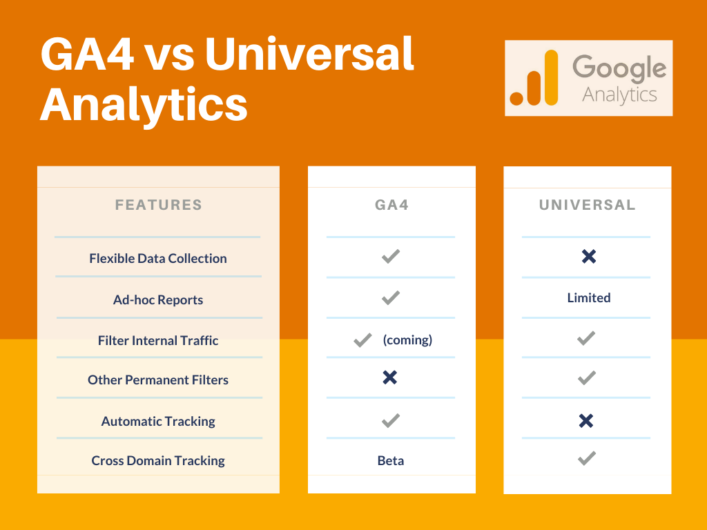 GA4 vs Universal Analytics

Google Analytics

| FEATURES | GA4 | UNIVERSAL |
|---|---|---|
| Flexible Data Collection | ✓ | ✗ |
| Ad-hoc Reports | ✓ | Limited |
| Filter Internal Traffic | ✓ (coming) | ✓ |
| Other Permanent Filters | ✗ | ✓ |
| Automatic Tracking | ✓ | ✗ |
| Cross Domain Tracking | Beta | ✓ |